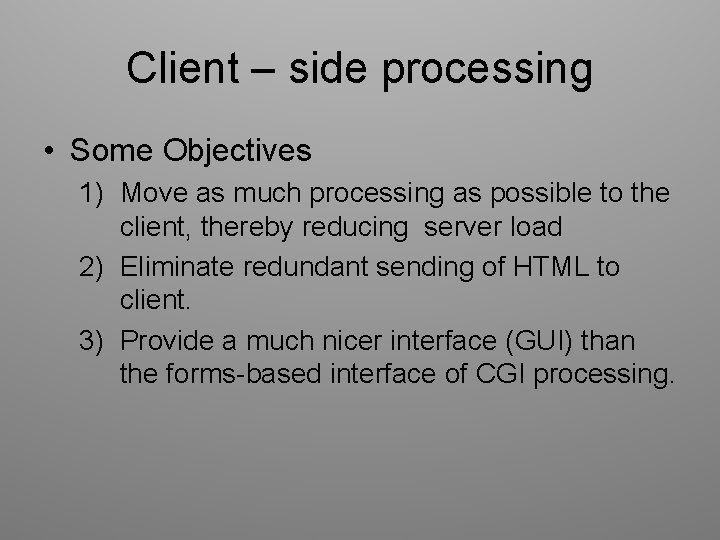 Client – side processing

• Some Objectives

1) Move as much processing as possible to the client, thereby reducing server load

2) Eliminate redundant sending of HTML to client.

3) Provide a much nicer interface (GUI) than the forms-based interface of CGI processing.